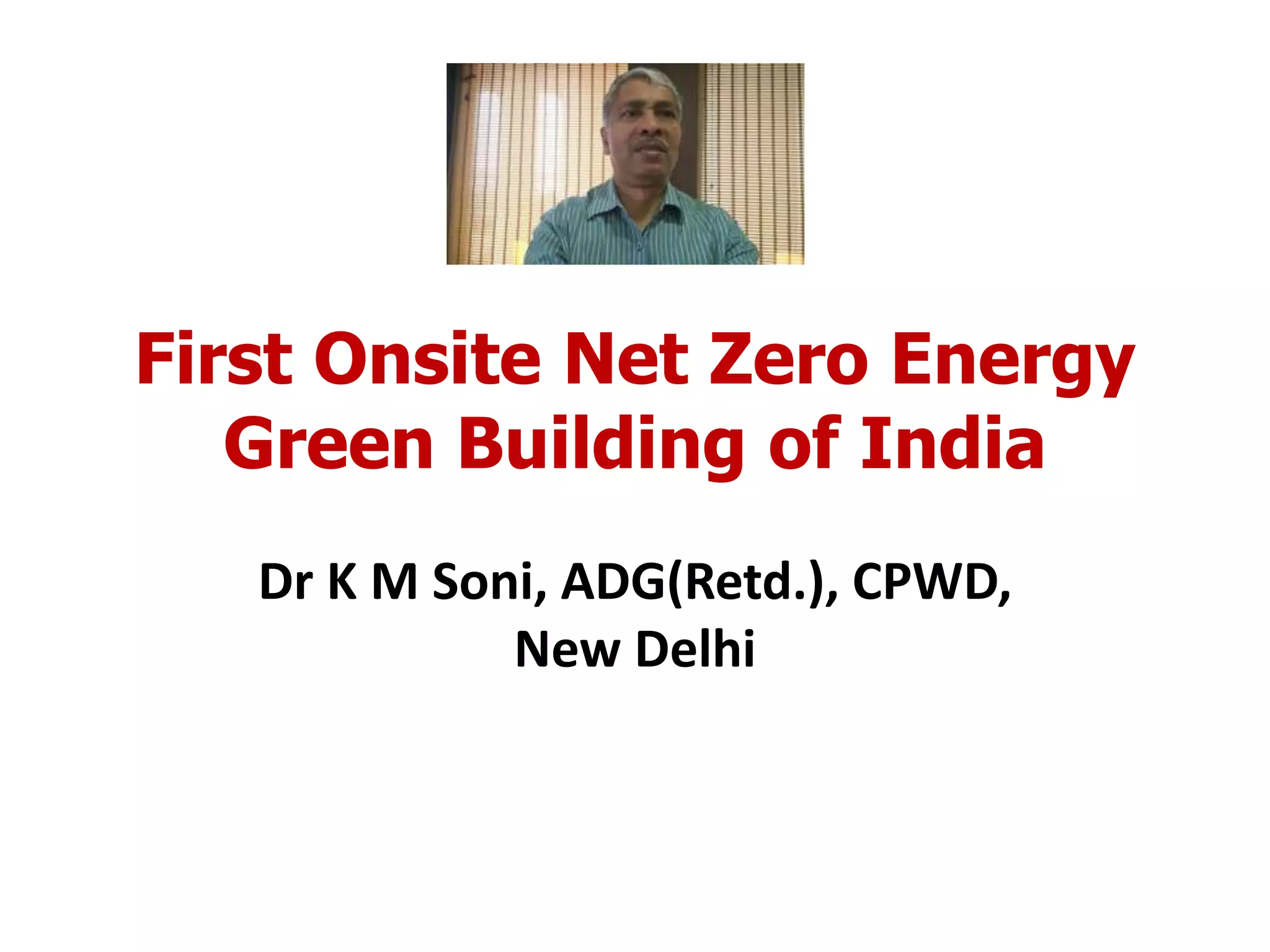 First Onsite Net Zero Energy Green Building of India

Dr K M Soni, ADG(Retd.), CPWD, New Delhi